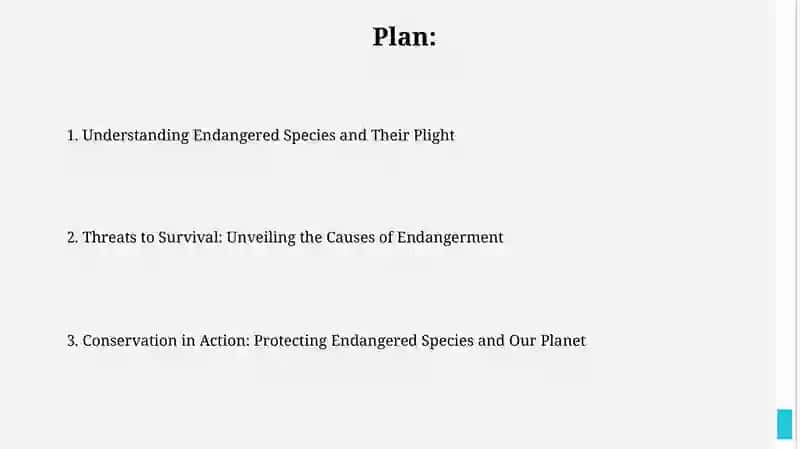 Plan:

1. Understanding Endangered Species and Their Plight

2. Threats to Survival: Unveiling the Causes of Endangerment

3. Conservation in Action: Protecting Endangered Species and Our Planet